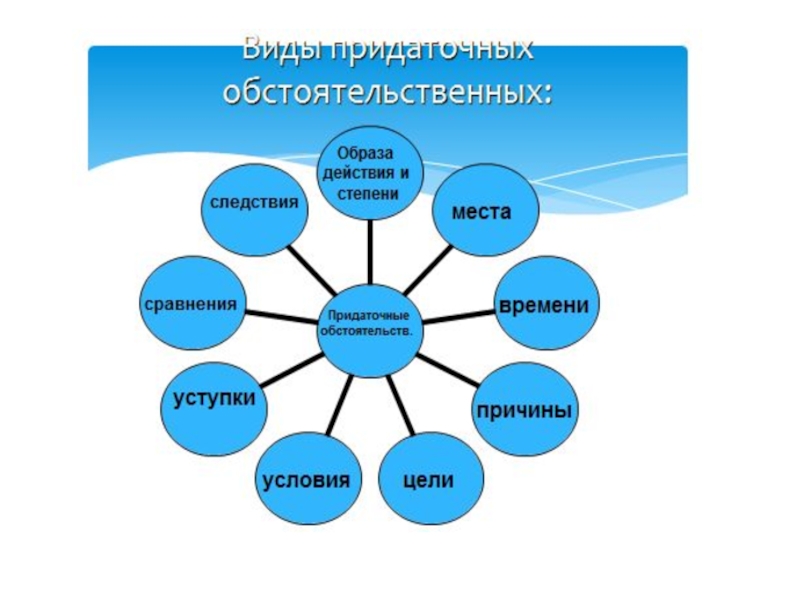 Виды придаточных обстоятельственных:

Придаточные обстоятельств.

Образа действия и степени

места

времени

причины

цели

условия

уступки

сравнения

следствия